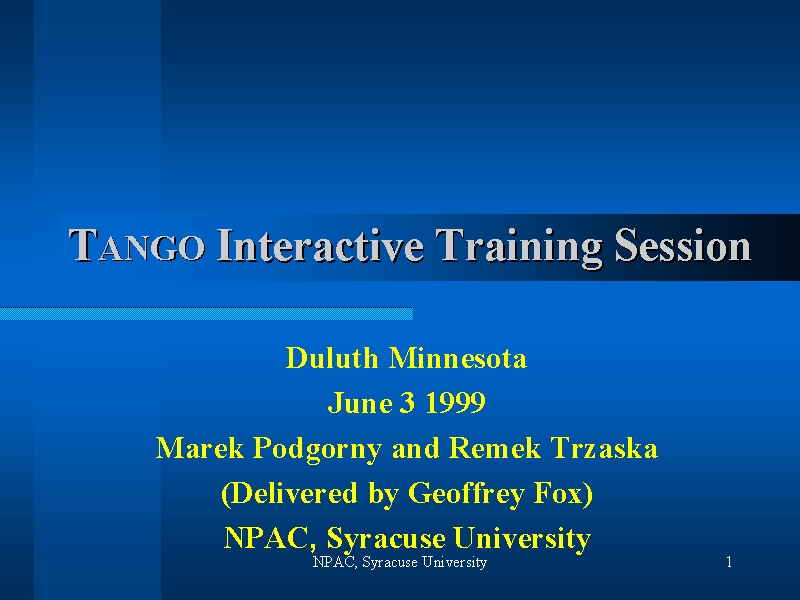 TANGO Interactive Training Session

Duluth Minnesota
June 3 1999
Marek Podgorny and Remek Trzaska
(Delivered by Geoffrey Fox)
NPAC, Syracuse University

NPAC, Syracuse University

1